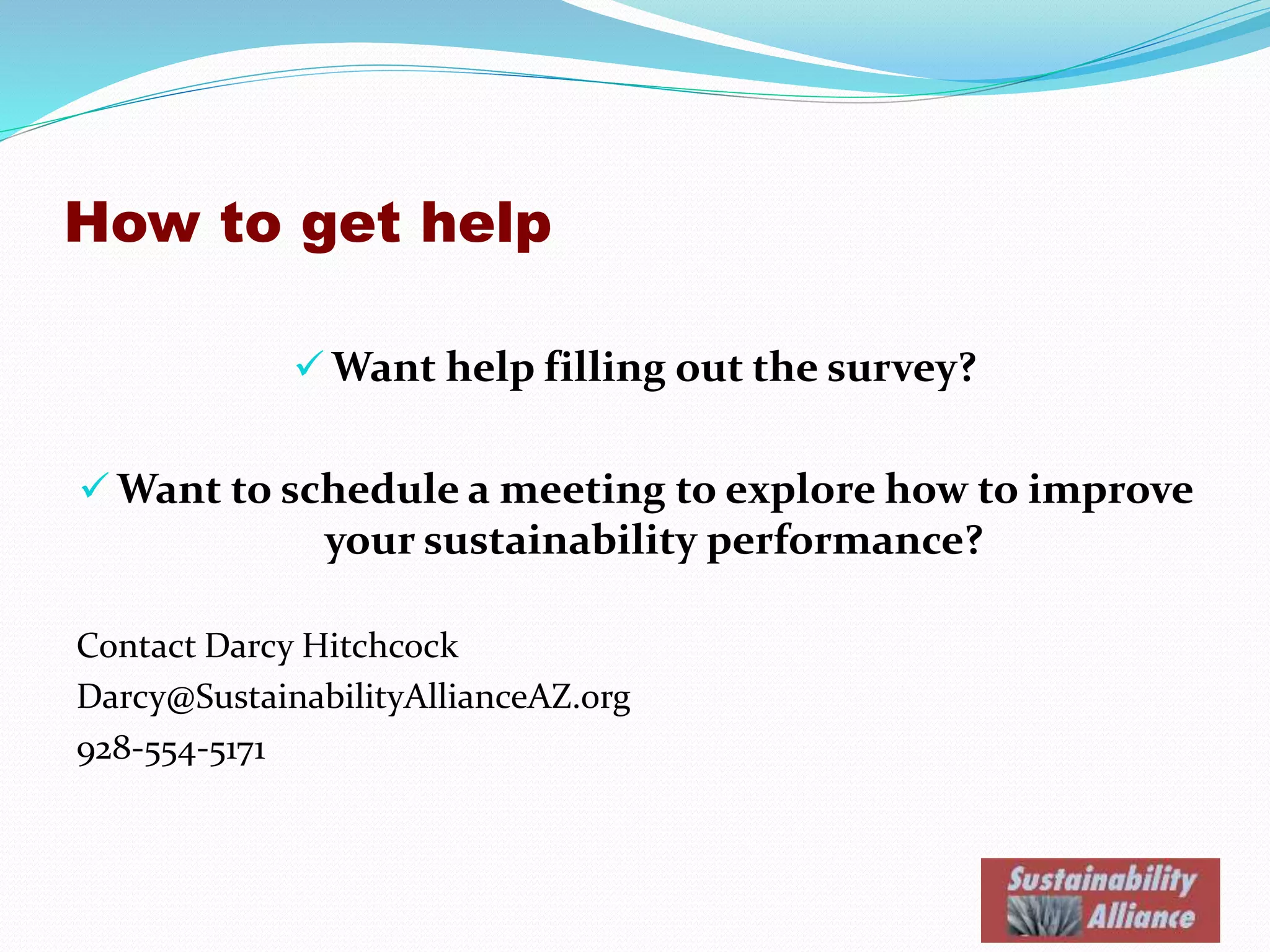 How to get help

✓ Want help filling out the survey?

✓ Want to schedule a meeting to explore how to improve your sustainability performance?

Contact Darcy Hitchcock
Darcy@SustainabilityAllianceAZ.org
928-554-5171

Sustainability Alliance